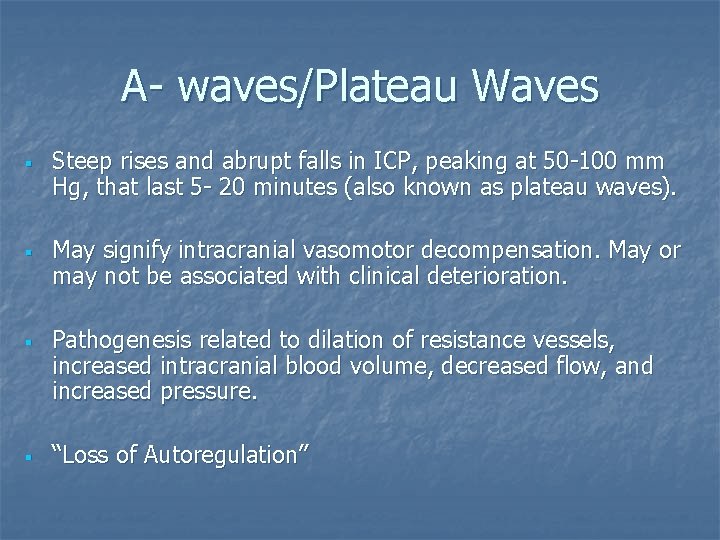 A- waves/Plateau Waves

- Steep rises and abrupt falls in ICP, peaking at 50-100 mm Hg, that last 5- 20 minutes (also known as plateau waves).

- May signify intracranial vasomotor decompensation. May or may not be associated with clinical deterioration.

- Pathogenesis related to dilation of resistance vessels, increased intracranial blood volume, decreased flow, and increased pressure.

- “Loss of Autoregulation”